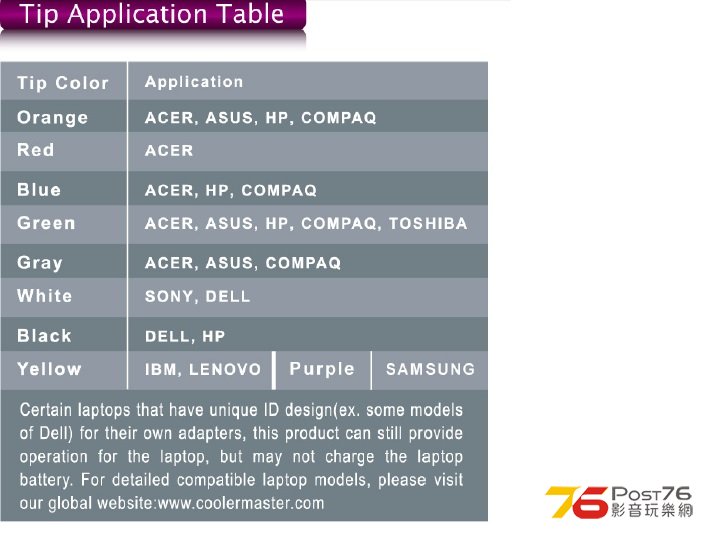 Tip Application Table

| Tip Color | Application | | |
|---|---|---|---|
| Orange | ACER, ASUS, HP, COMPAQ | | |
| Red | ACER | | |
| Blue | ACER, HP, COMPAQ | | |
| Green | ACER, ASUS, HP, COMPAQ, TOSHIBA | | |
| Gray | ACER, ASUS, COMPAQ | | |
| White | SONY, DELL | | |
| Black | DELL, HP | | |
| Yellow | IBM, LENOVO | Purple | SAMSUNG |

Certain laptops that have unique ID design(ex. some models of Dell) for their own adapters, this product can still provide operation for the laptop, but may not charge the laptop battery. For detailed compatible laptop models, please visit our global website:www.coolermaster.com

76 POST76 影音玩樂網